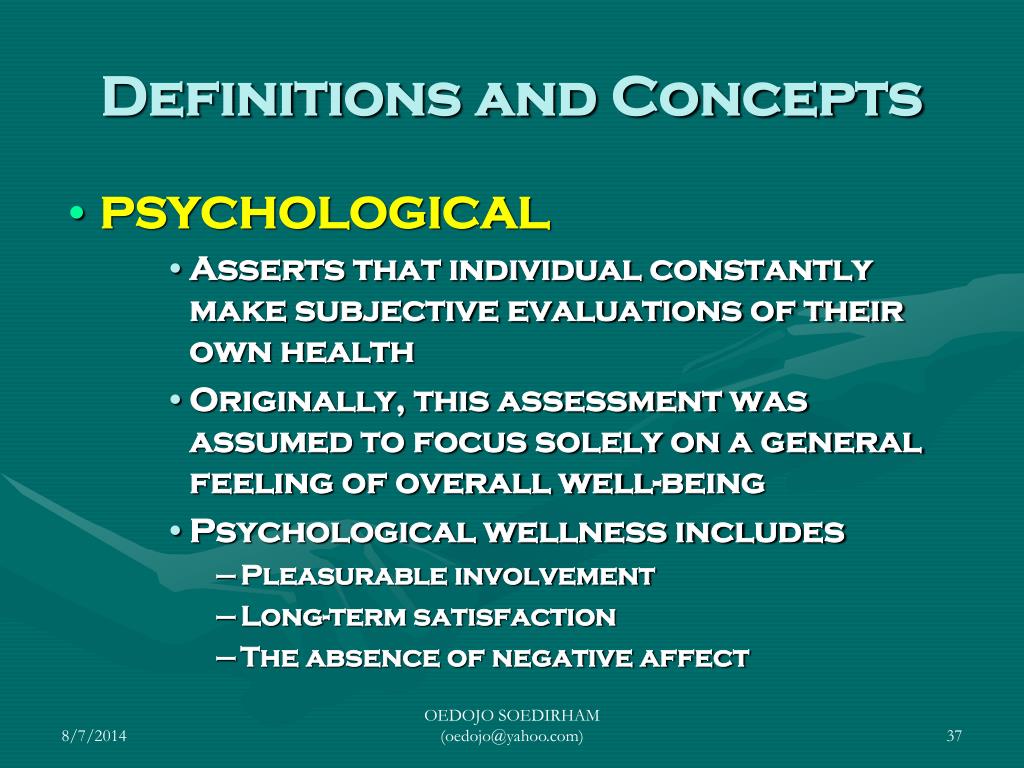 Definitions and Concepts

• PSYCHOLOGICAL
  • Asserts that individual constantly make subjective evaluations of their own health
  • Originally, this assessment was assumed to focus solely on a general feeling of overall well-being
  • Psychological wellness includes
    – Pleasurable involvement
    – Long-term satisfaction
    – The absence of negative affect

8/7/2014

OEDOJO SOEDIRHAM
(oedojo@yahoo.com)

37